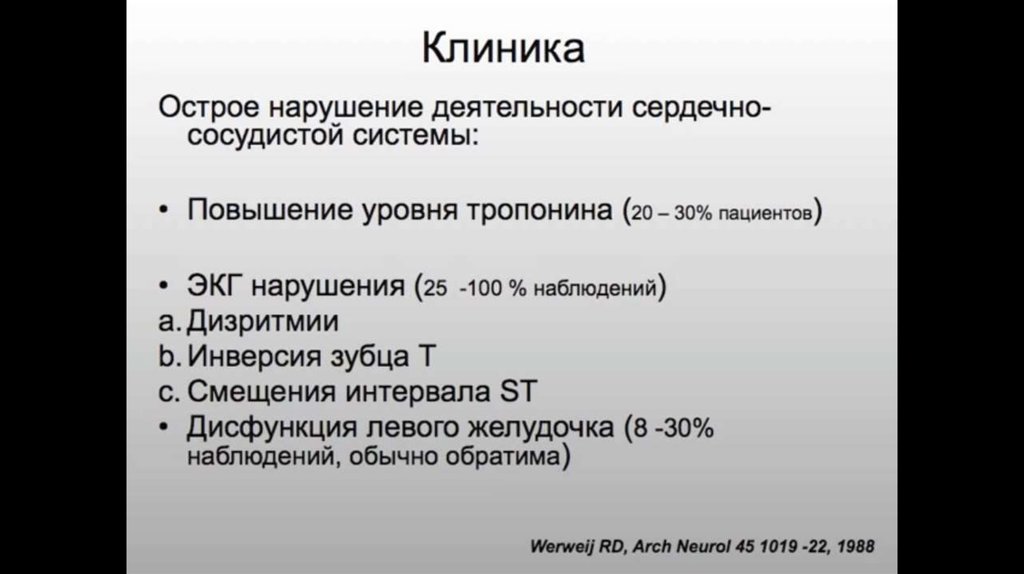 Клиника

Острое нарушение деятельности сердечно-сосудистой системы:

• Повышение уровня тропонина (20 – 30% пациентов)

• ЭКГ нарушения (25 -100 % наблюдений)
a. Дизритмии
b. Инверсия зубца Т
c. Смещения интервала ST
• Дисфункция левого желудочка (8 -30% наблюдений, обычно обратима)

Werweij RD, Arch Neurol 45 1019 -22, 1988